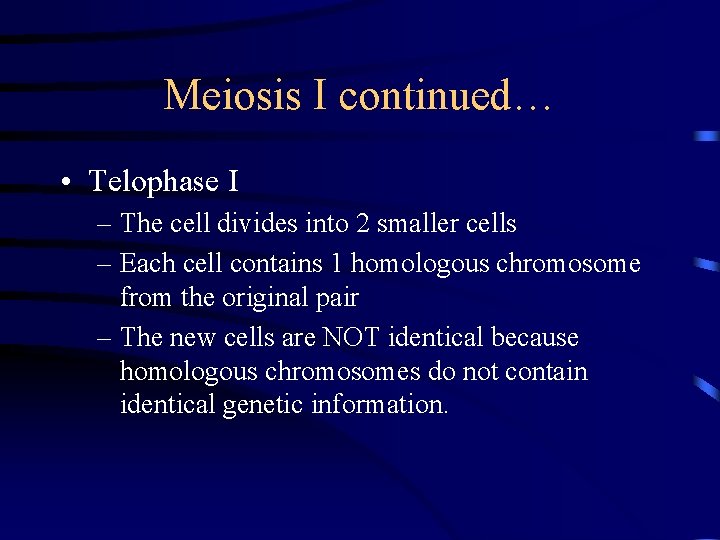 Meiosis I continued…

• Telophase I

– The cell divides into 2 smaller cells

– Each cell contains 1 homologous chromosome from the original pair

– The new cells are NOT identical because homologous chromosomes do not contain identical genetic information.